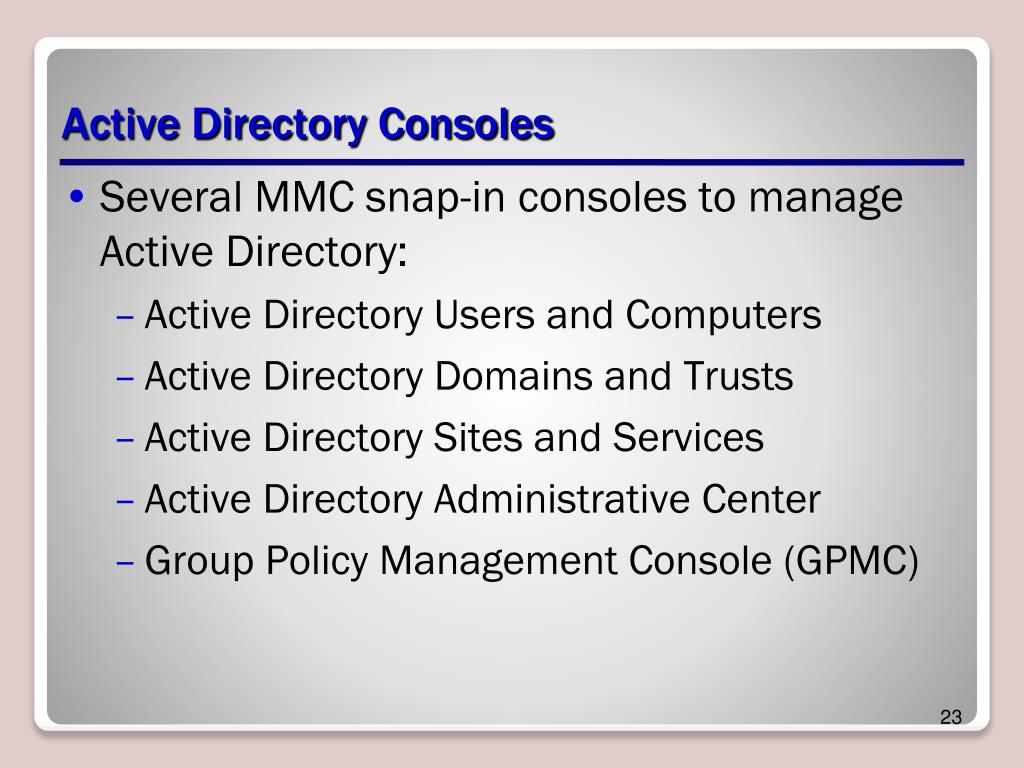 Active Directory Consoles

• Several MMC snap-in consoles to manage Active Directory:
– Active Directory Users and Computers
– Active Directory Domains and Trusts
– Active Directory Sites and Services
– Active Directory Administrative Center
– Group Policy Management Console (GPMC)

23